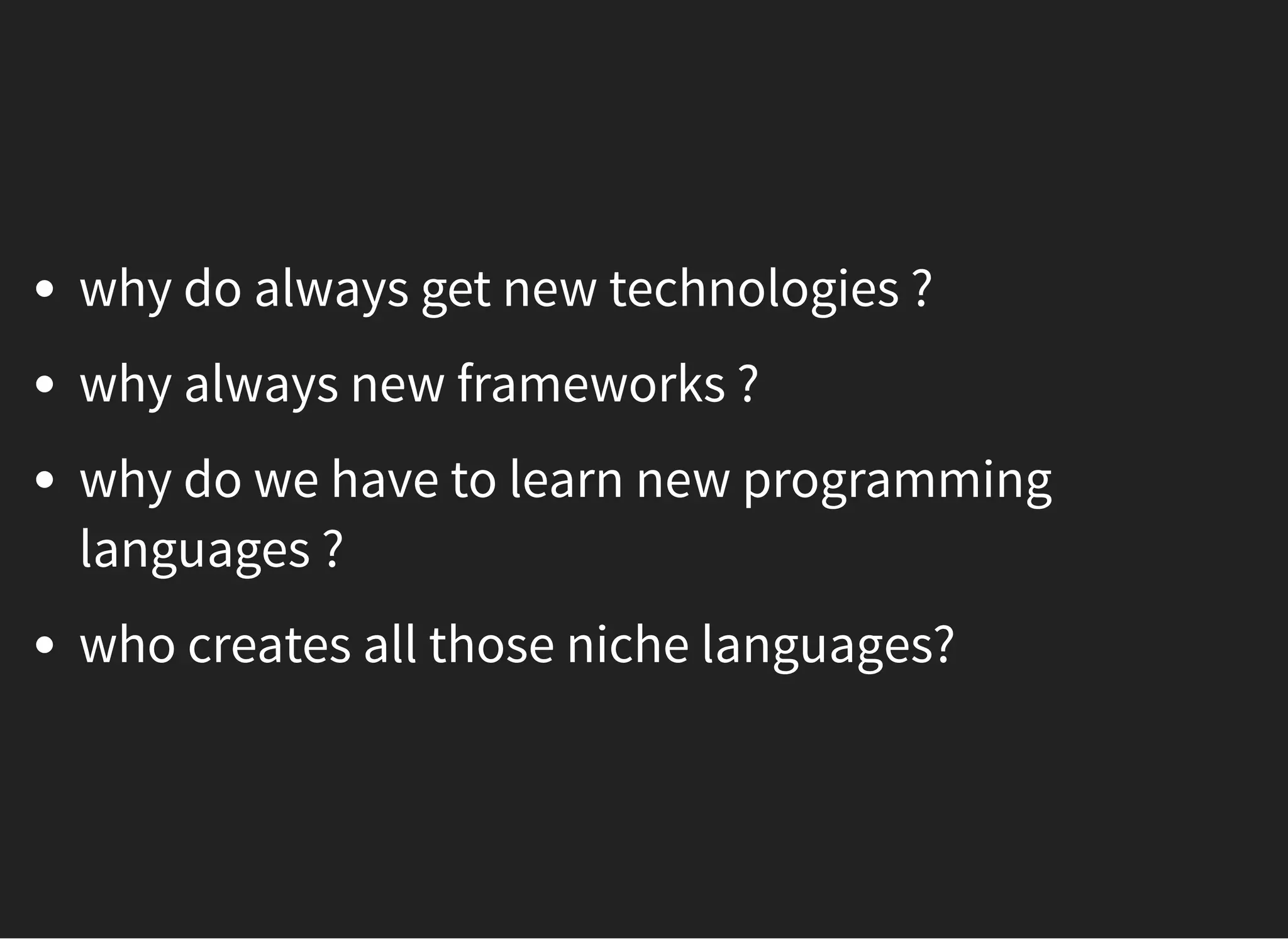 - why do always get new technologies ?
- why always new frameworks ?
- why do we have to learn new programming languages ?
- who creates all those niche languages?